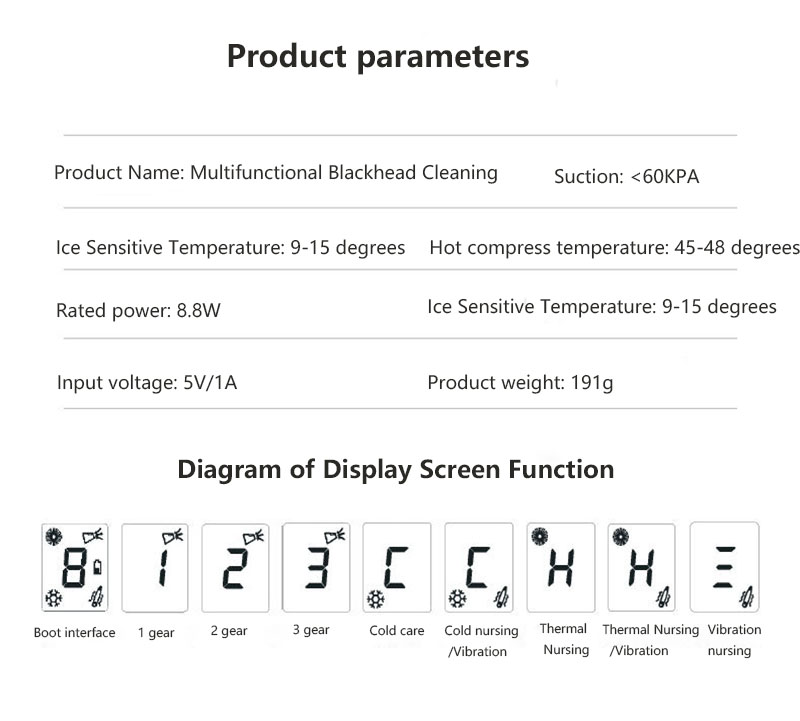 Product parameters

Product Name: Multifunctional Blackhead Cleaning

Suction: <60KPA

Ice Sensitive Temperature: 9-15 degrees

Hot compress temperature: 45-48 degrees

Rated power: 8.8W

Ice Sensitive Temperature: 9-15 degrees

Input voltage: 5V/1A

Product weight: 191g

Diagram of Display Screen Function

8

1

2

3

C

C

H

H

Ξ

Boot interface

1 gear

2 gear

3 gear

Cold care

Cold nursing /Vibration

Thermal Nursing

Thermal Nursing /Vibration

Vibration nursing